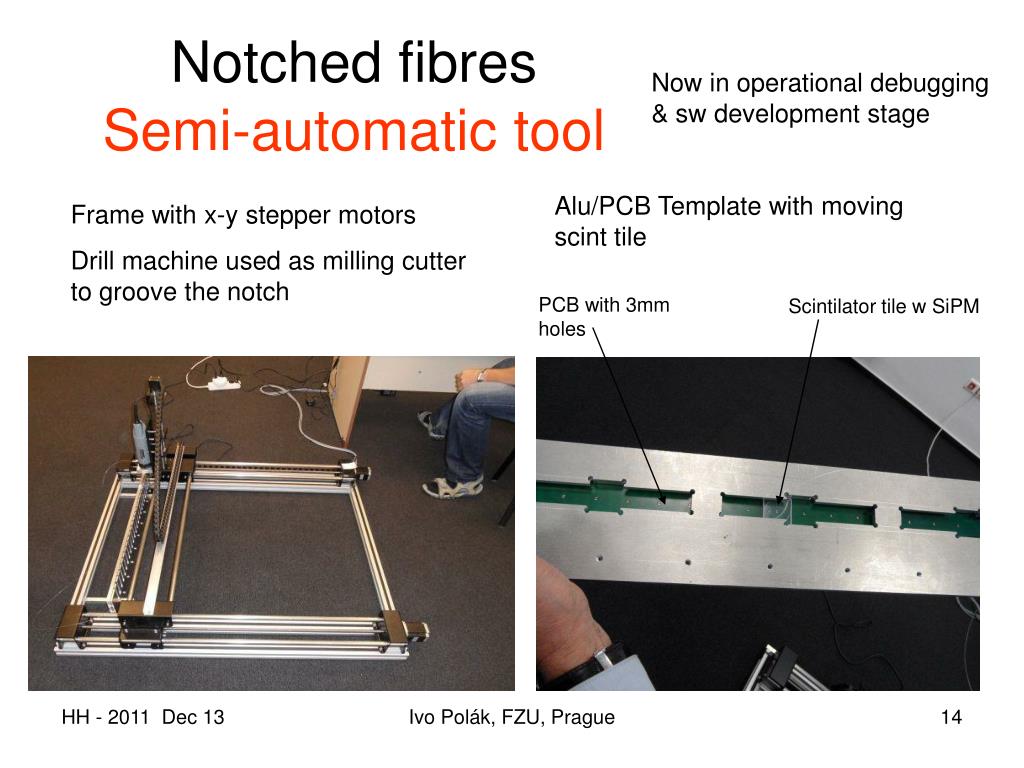 Notched fibres
Semi-automatic tool

Now in operational debugging & sw development stage

Frame with x-y stepper motors

Drill machine used as milling cutter to groove the notch

Alu/PCB Template with moving scint tile

PCB with 3mm holes

Scintilator tile w SiPM

HH - 2011 Dec 13

Ivo Polák, FZU, Prague

14